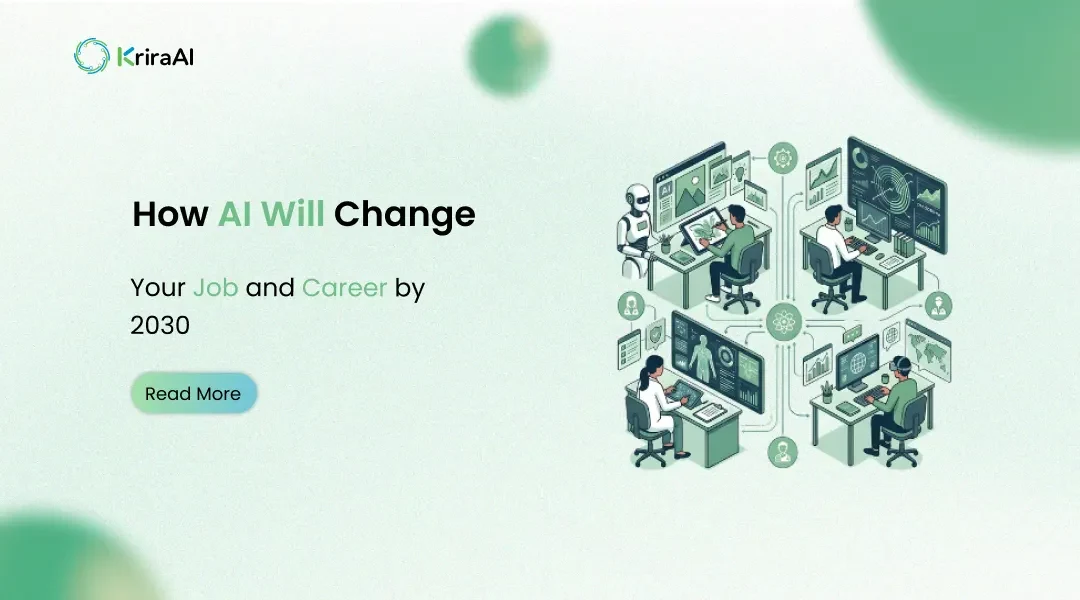 KriraAI

How AI Will Change

Your Job and Career by 2030

Read More

AI